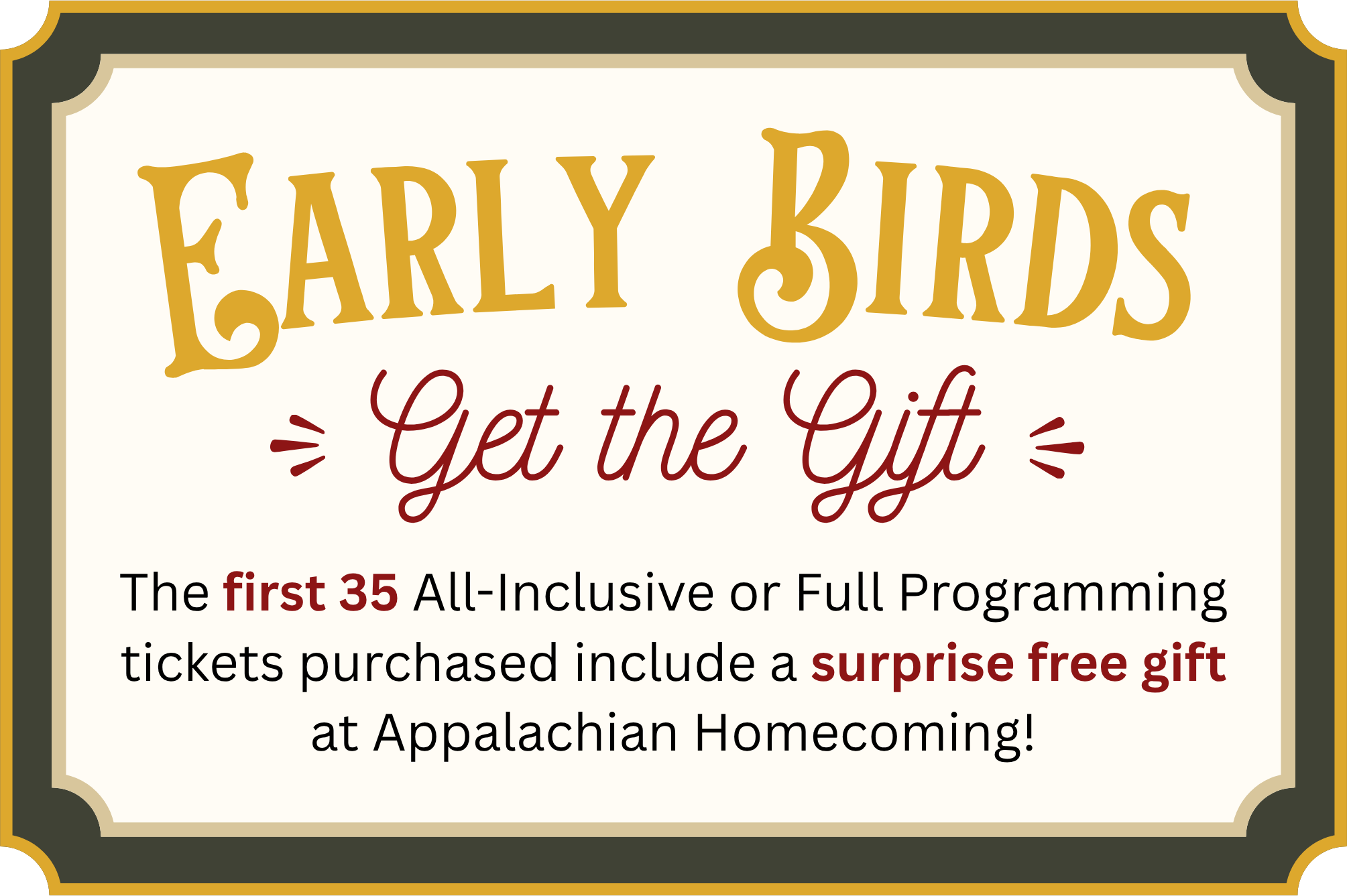 EARLY BIRDS

Get the Gift

The first 35 All-Inclusive or Full Programming tickets purchased include a surprise free gift at Appalachian Homecoming!